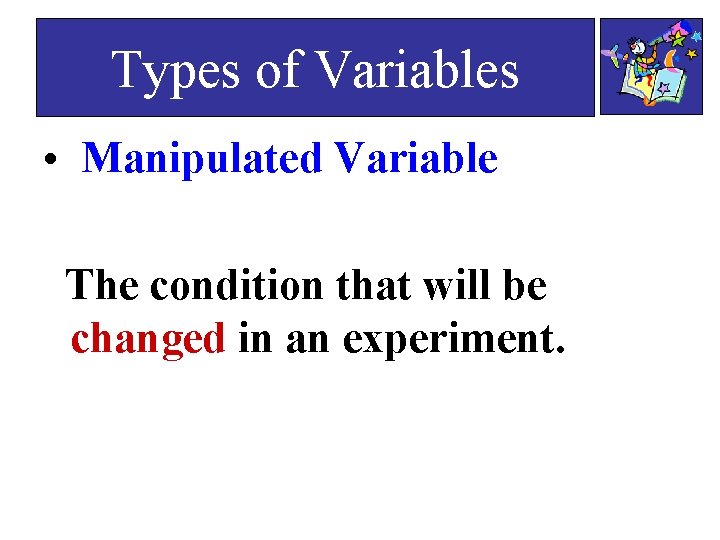 Types of Variables

• Manipulated Variable

The condition that will be changed in an experiment.